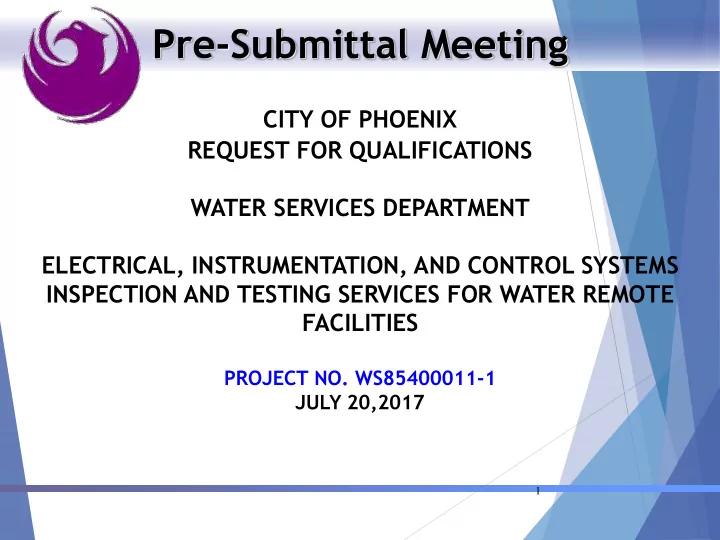 Pre-Submittal Meeting

CITY OF PHOENIX
REQUEST FOR QUALIFICATIONS

WATER SERVICES DEPARTMENT

ELECTRICAL, INSTRUMENTATION, AND CONTROL SYSTEMS INSPECTION AND TESTING SERVICES FOR WATER REMOTE FACILITIES

PROJECT NO. WS85400011-1
JULY 20,2017

1